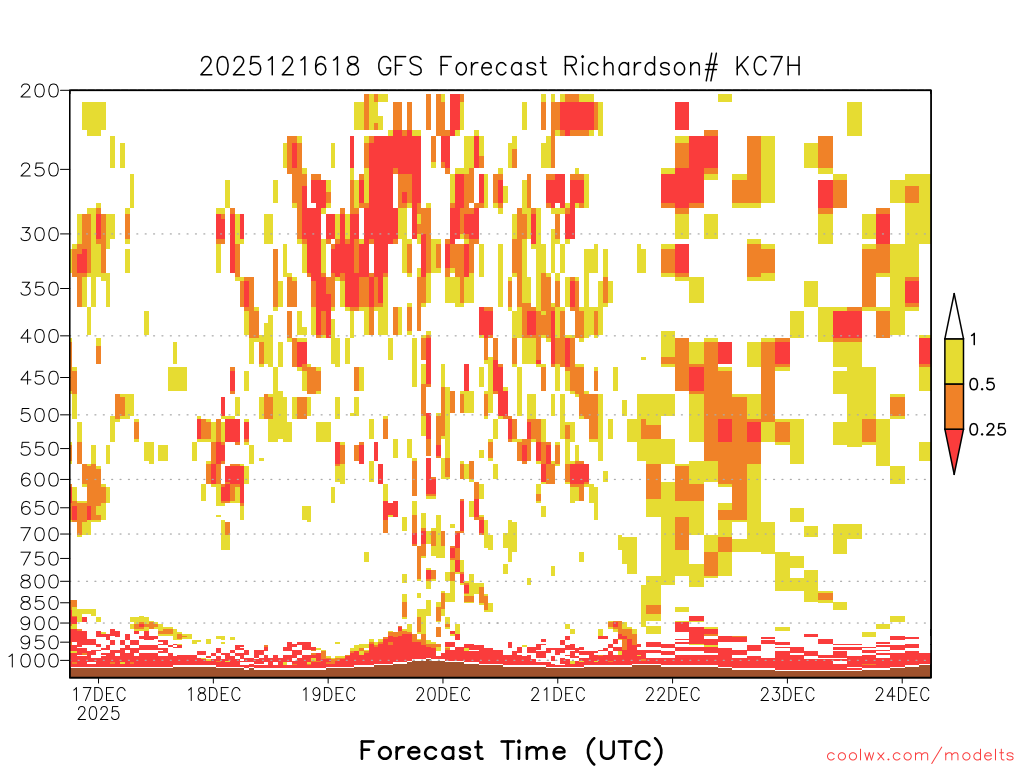 2025121618 GFS Forecast Richardson# KC7H

200
250
300
350
400
450
500
550
600
650
700
750
800
850
900
950
1000

1
0.5
0.25

17DEC
2025
18DEC
19DEC
20DEC
21DEC
22DEC
23DEC
24DEC

Forecast Time (UTC)

coolwx.com/modelts